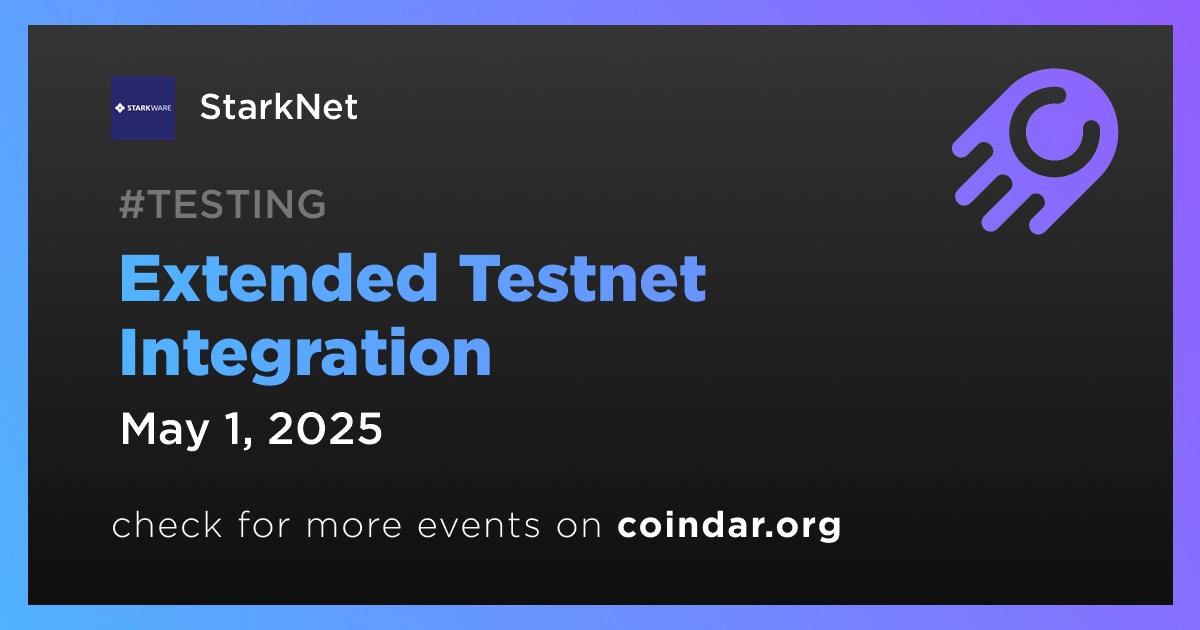 STARKWARE

StarkNet

#TESTING

Extended Testnet Integration

May 1, 2025

check for more events on coindar.org